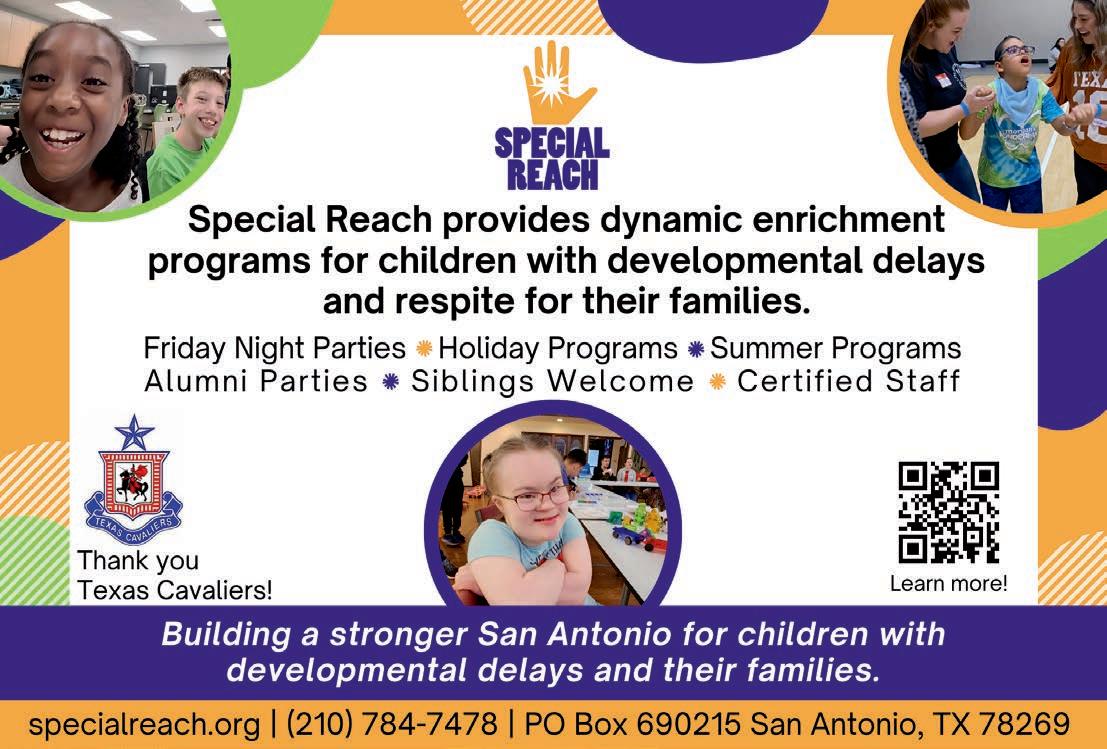 SPECIAL REACH

Special Reach provides dynamic enrichment programs for children with developmental delays and respite for their families.

Friday Night Parties * Holiday Programs * Summer Programs
Alumni Parties * Siblings Welcome * Certified Staff

TEXAS CAVALIERS

Thank you Texas Cavaliers!

Learn more!

Building a stronger San Antonio for children with developmental delays and their families.

specialreach.org | (210) 784-7478 | PO Box 690215 San Antonio, TX 78269